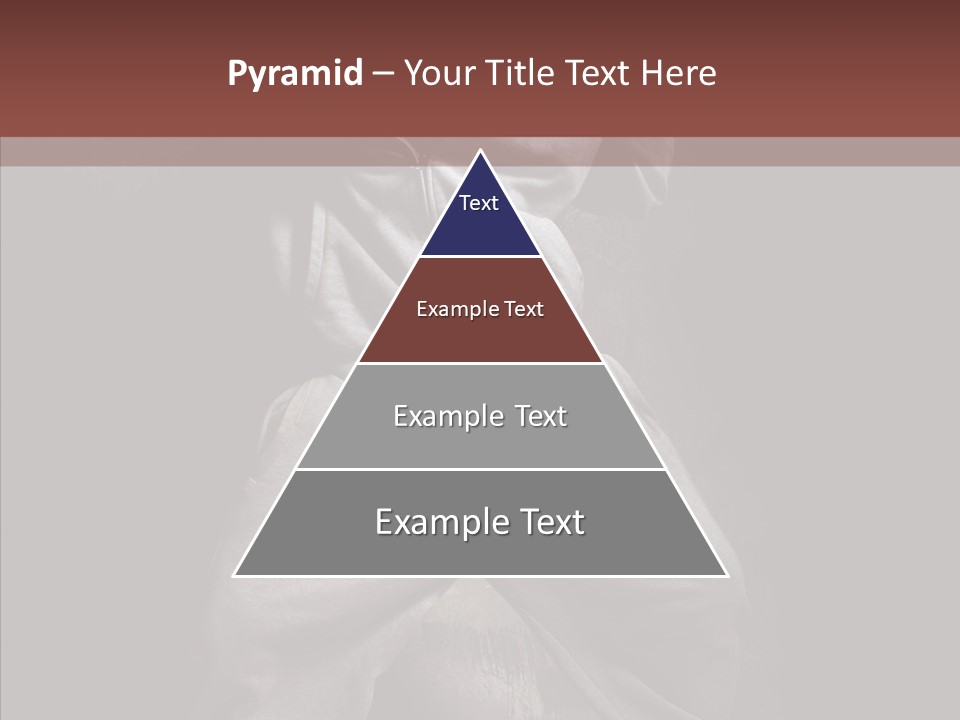 Pyramid – Your Title Text Here

Text

Example Text

Example Text

Example Text